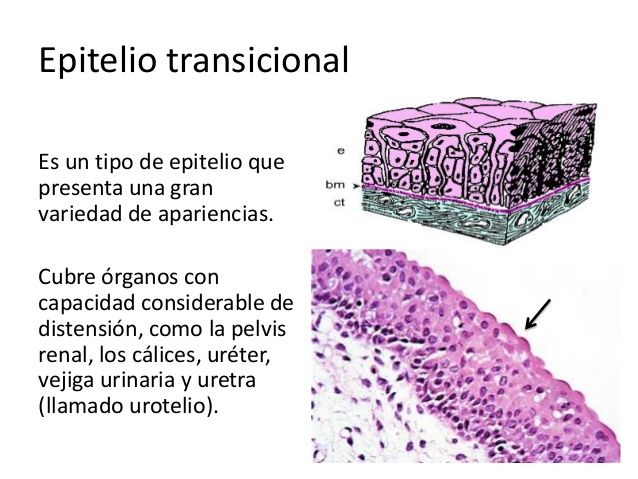 Epitelio transicional

Es un tipo de epitelio que presenta una gran variedad de apariencias.

Cubre órganos con capacidad considerable de distensión, como la pelvis renal, los cálices, uréter, vejiga urinaria y uretra (llamado urotelio).

e
bm
ct